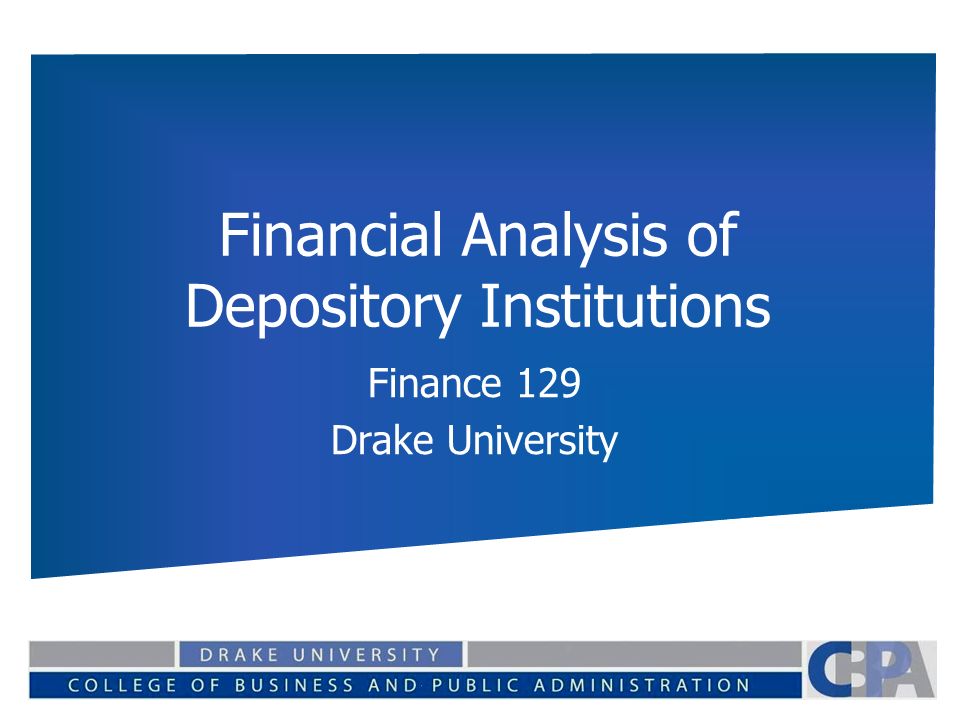 Financial Analysis of Depository Institutions

Finance 129

Drake University

DRAKE UNIVERSITY

COLLEGE OF BUSINESS AND PUBLIC ADMINISTRATION

CBPA